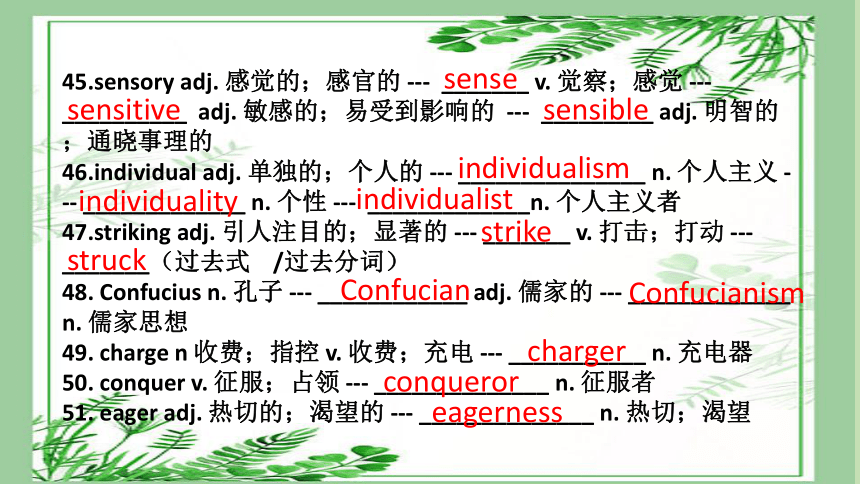 45.sensory adj. 感觉的；感官的 --- sense v. 觉察；感觉 --- sensitive adj. 敏感的；易受到影响的 --- sensible adj. 明智的；通晓事理的
46.individual adj. 单独的；个人的 --- individualism n. 个人主义 --- individuality n. 个性 --- individualist n. 个人主义者
47.striking adj. 引人注目的；显著的 --- strike v. 打击；打动 --- struck（过去式 /过去分词）
48. Confucius n. 孔子 --- Confucian adj. 儒家的 --- Confucianism n. 儒家思想
49. charge n 收费；指控 v. 收费；充电 --- charger n. 充电器
50. conquer v. 征服；占领 --- conqueror n. 征服者
51. eager adj. 热切的；渴望的 --- eagerness n. 热切；渴望